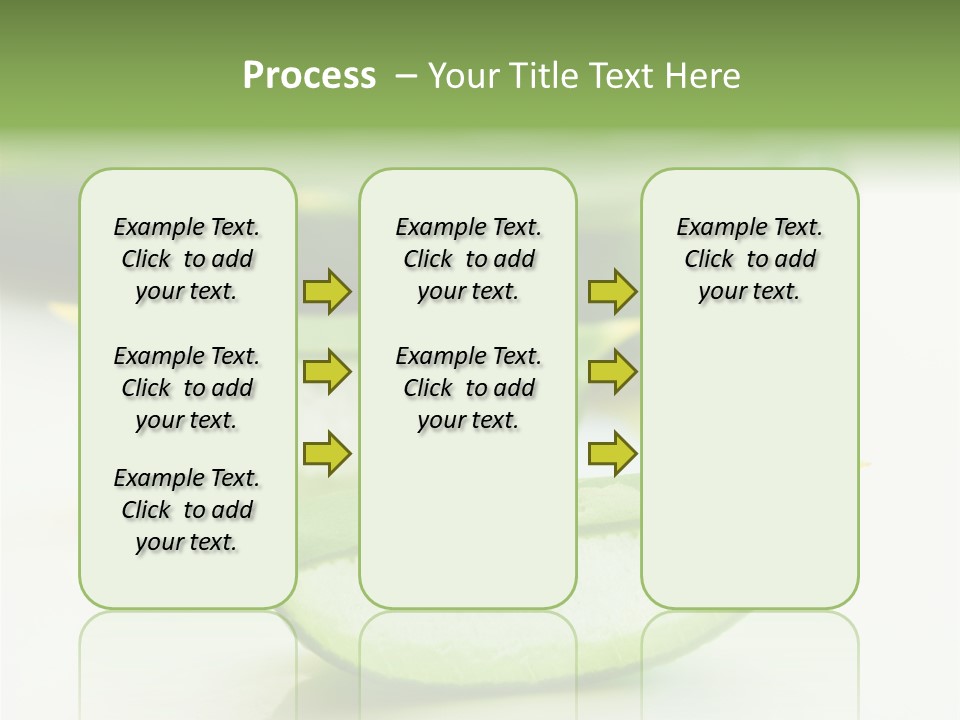 Process – Your Title Text Here

Example Text. Click to add your text.

Example Text. Click to add your text.

Example Text. Click to add your text.

Example Text. Click to add your text.

Example Text. Click to add your text.

Example Text. Click to add your text.